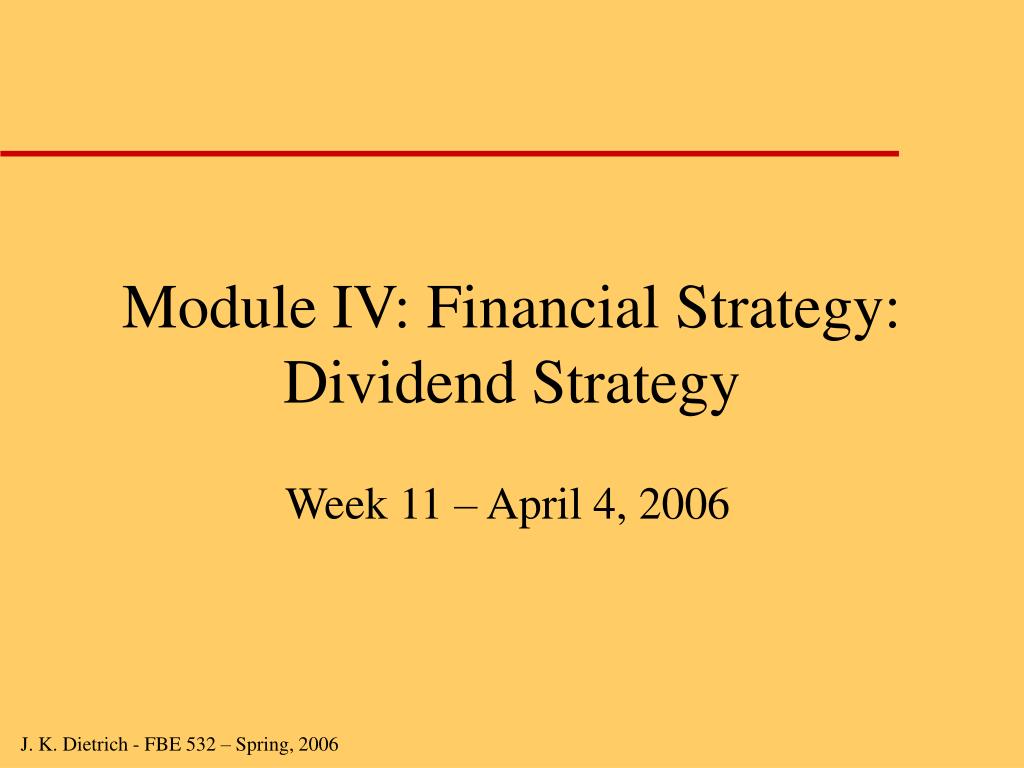 Module IV: Financial Strategy: Dividend Strategy

Week 11 – April 4, 2006

J. K. Dietrich - FBE 532 – Spring, 2006